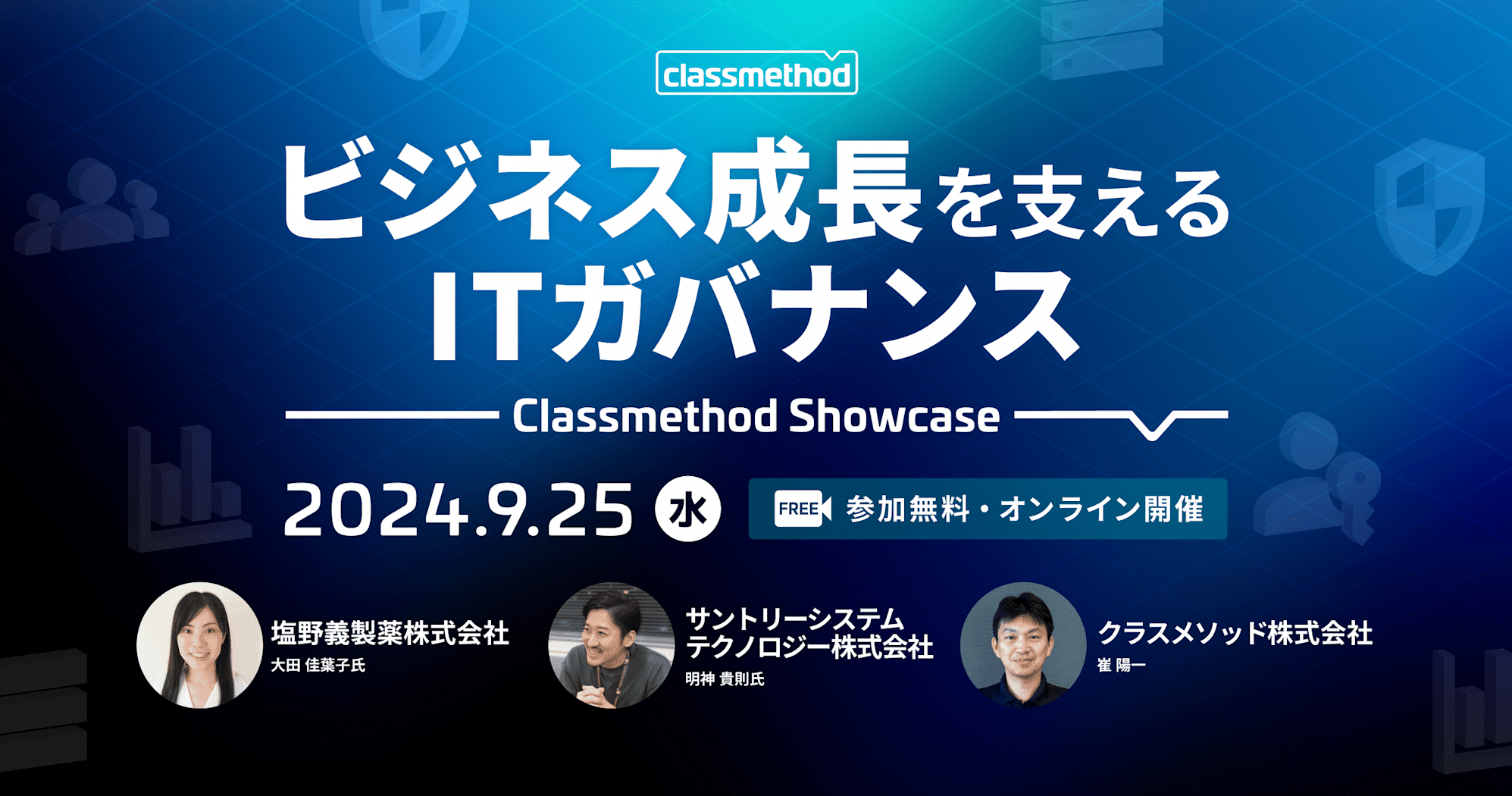 classmethod

ビジネス成長を支える
ITガバナンス

Classmethod Showcase

2024.9.25 水

FREE 参加無料・オンライン開催

塩野義製薬株式会社
大田 佳葉子氏

サントリーシステムテクノロジー株式会社
明神 貴則氏

クラスメソッド株式会社
崔 陽一